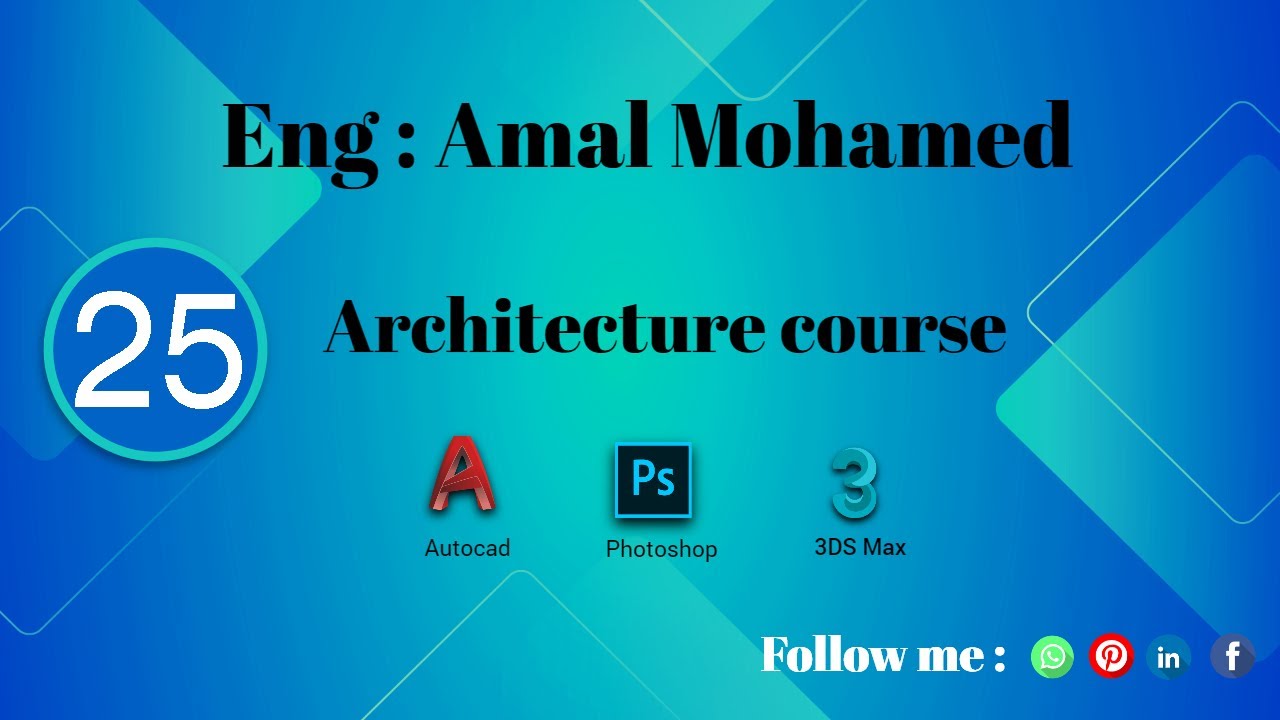 Eng : Amal Mohamed

25

Architecture course

A
Autocad

Ps
Photoshop

3
3DS Max

Follow me :

in

f